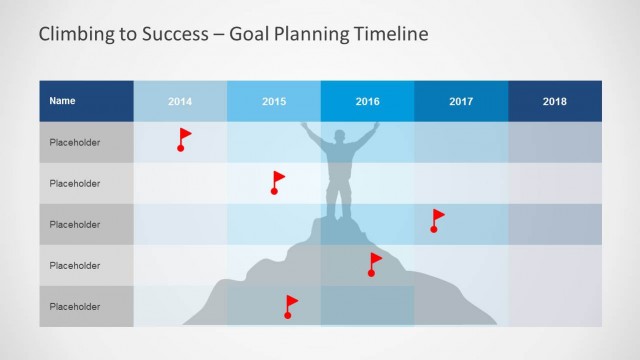 Climbing to Success – Goal Planning Timeline

| Name | 2014 | 2015 | 2016 | 2017 | 2018 |
|---|---|---|---|---|---|
| Placeholder | | | | | |
| Placeholder | | | | | |
| Placeholder | | | | | |
| Placeholder | | | | | |
| Placeholder | | | | | |